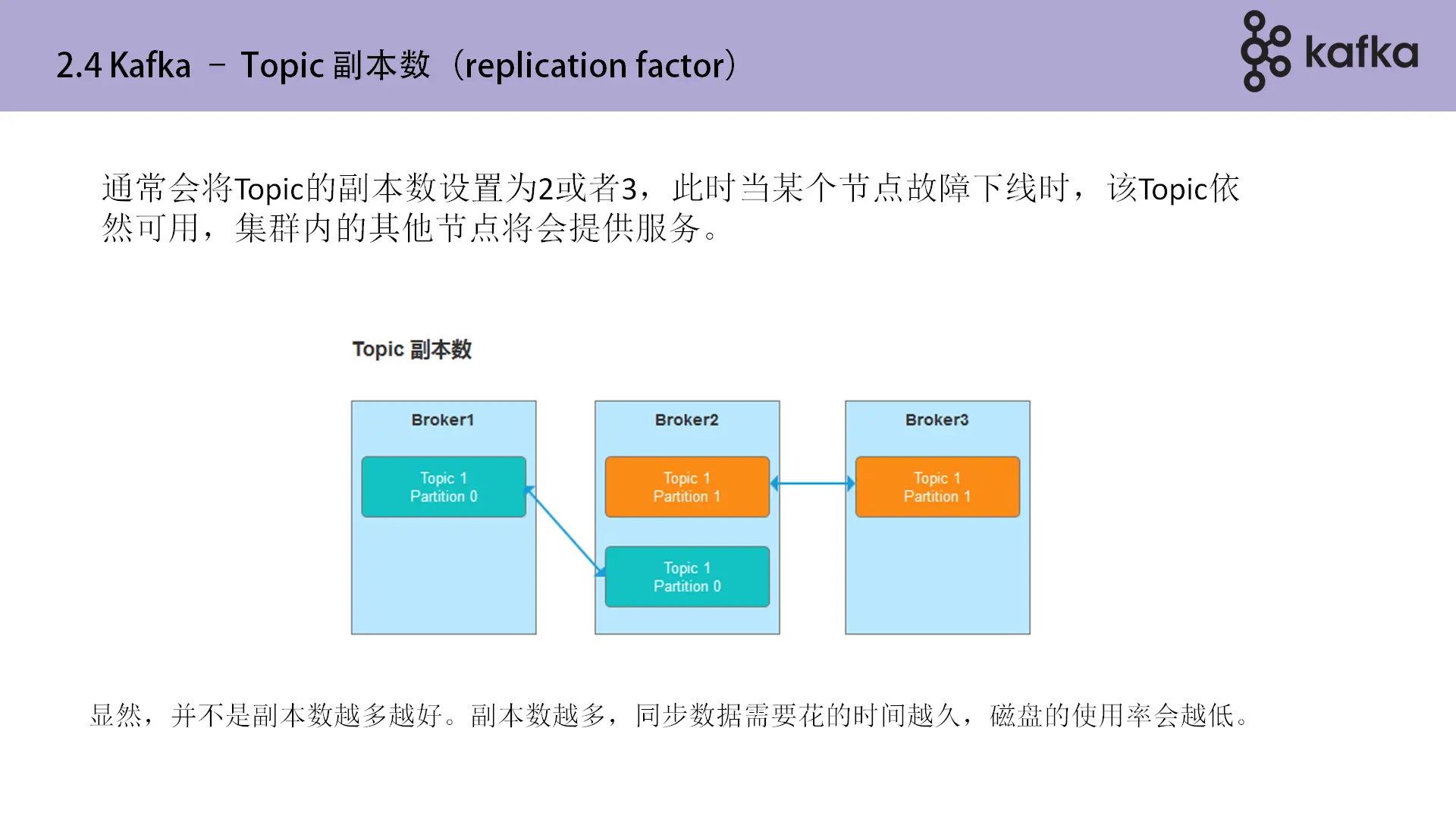 2.4 Kafka – Topic 副本数（replication factor）

kafka

通常会将Topic的副本数设置为2或者3，此时当某个节点故障下线时，该Topic依然可用，集群内的其他节点将会提供服务。

Topic 副本数

Broker1

Topic 1
Partition 0

Broker2

Topic 1
Partition 1

Topic 1
Partition 0

Broker3

Topic 1
Partition 1

显然，并不是副本数越多越好。副本数越多，同步数据需要花的时间越久，磁盘的使用率会越低。